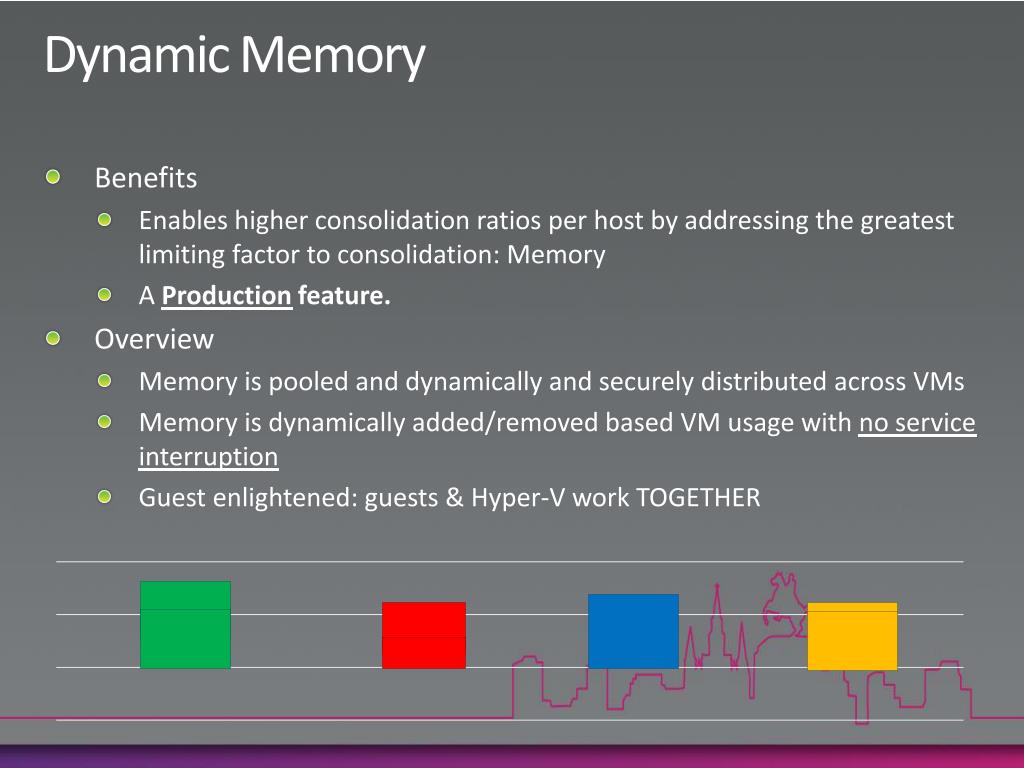 Dynamic Memory

Benefits

Enables higher consolidation ratios per host by addressing the greatest limiting factor to consolidation: Memory

A Production feature.

Overview

Memory is pooled and dynamically and securely distributed across VMs

Memory is dynamically added/removed based VM usage with no service interruption

Guest enlightened: guests & Hyper-V work TOGETHER